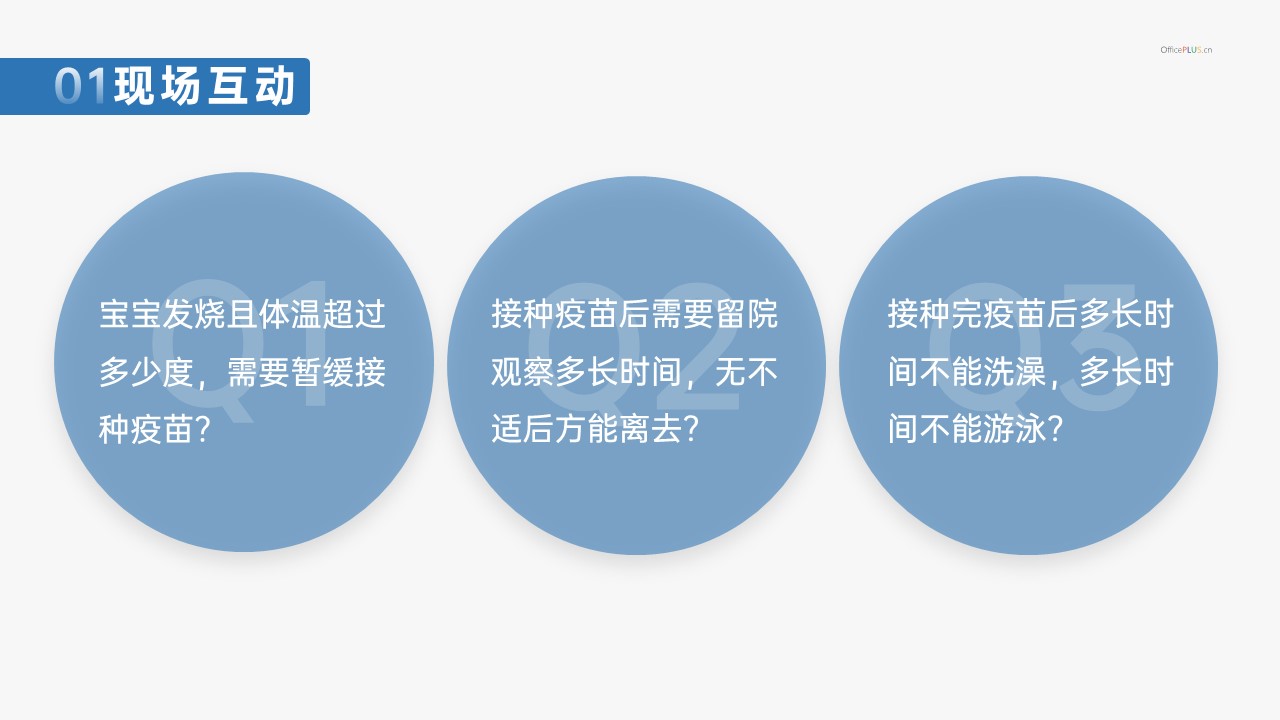 01现场互动

OfficePLUS.cn

Q1
宝宝发烧且体温超过多少度，需要暂缓接种疫苗？

Q2
接种疫苗后需要留院观察多长时间，无不适后方能离去？

Q3
接种完疫苗后多长时间不能洗澡，多长时间不能游泳？